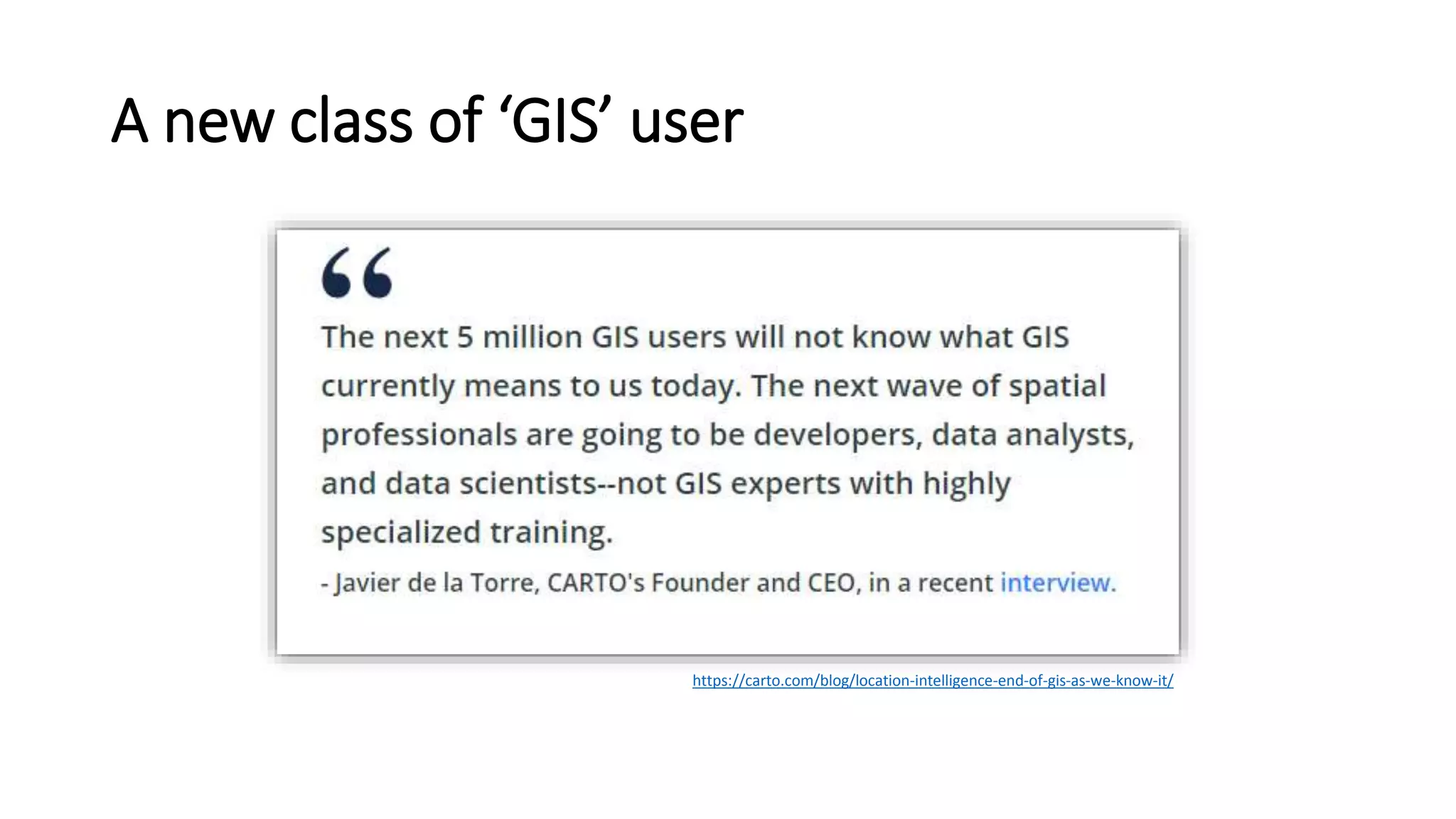 A new class of ‘GIS’ user

“

The next 5 million GIS users will not know what GIS currently means to us today. The next wave of spatial professionals are going to be developers, data analysts, and data scientists--not GIS experts with highly specialized training.

- Javier de la Torre, CARTO's Founder and CEO, in a recent interview.

https://carto.com/blog/location-intelligence-end-of-gis-as-we-know-it/